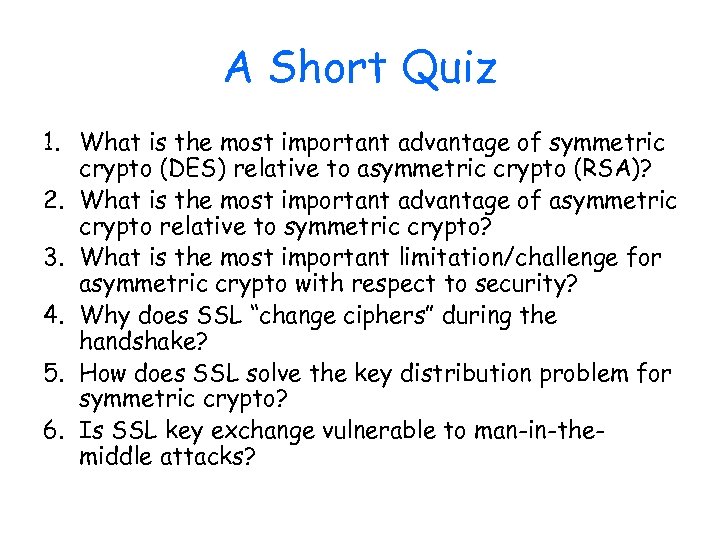 A Short Quiz

1. What is the most important advantage of symmetric crypto (DES) relative to asymmetric crypto (RSA)?
2. What is the most important advantage of asymmetric crypto relative to symmetric crypto?
3. What is the most important limitation/challenge for asymmetric crypto with respect to security?
4. Why does SSL "change ciphers" during the handshake?
5. How does SSL solve the key distribution problem for symmetric crypto?
6. Is SSL key exchange vulnerable to man-in-the-middle attacks?